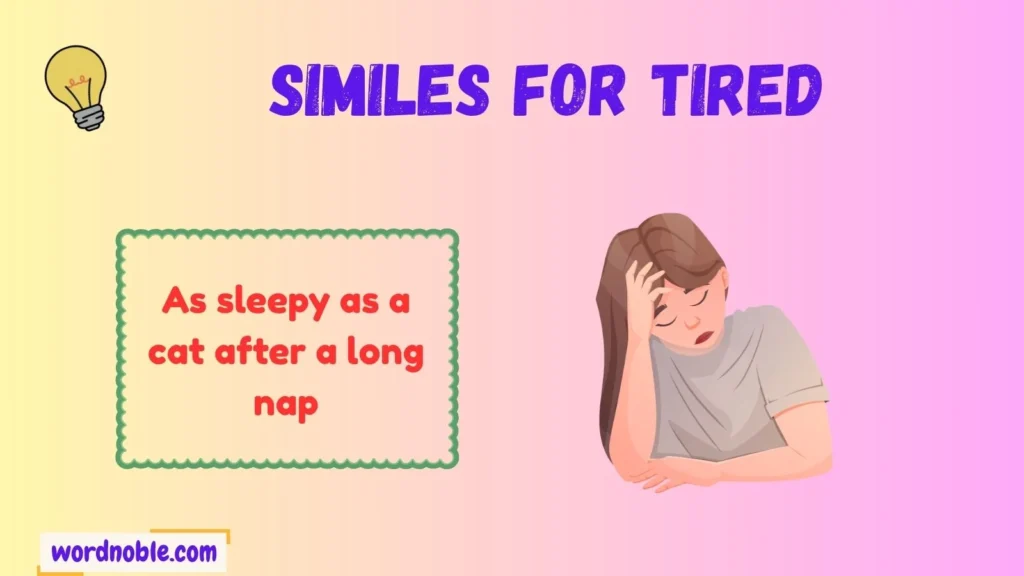 SIMILES FOR TIRED

As sleepy as a cat after a long nap

wordnoble.com